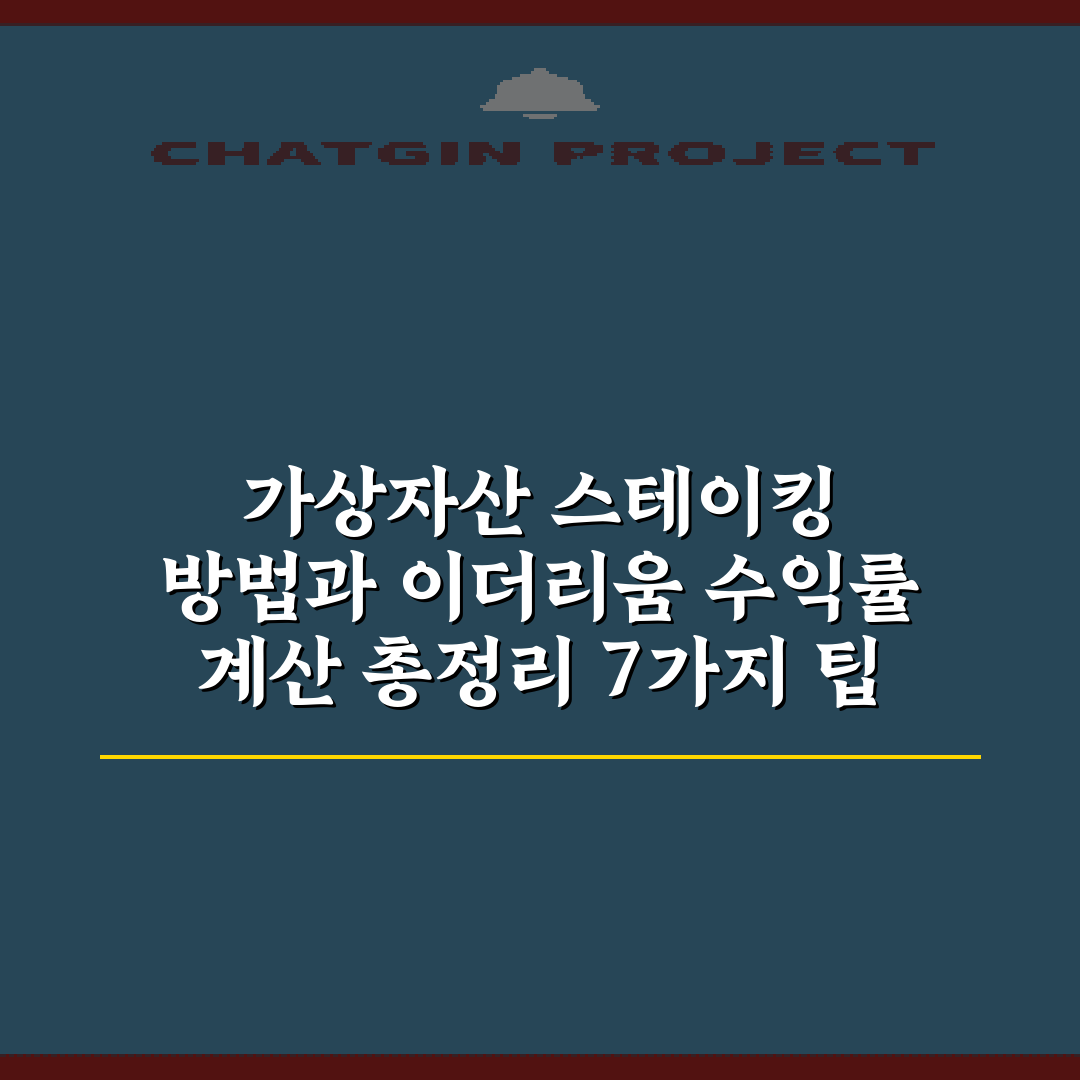 CHATGIN PROJECT

가상자산 스테이킹 방법과 이더리움 수익률 계산 총정리 7가지 팁